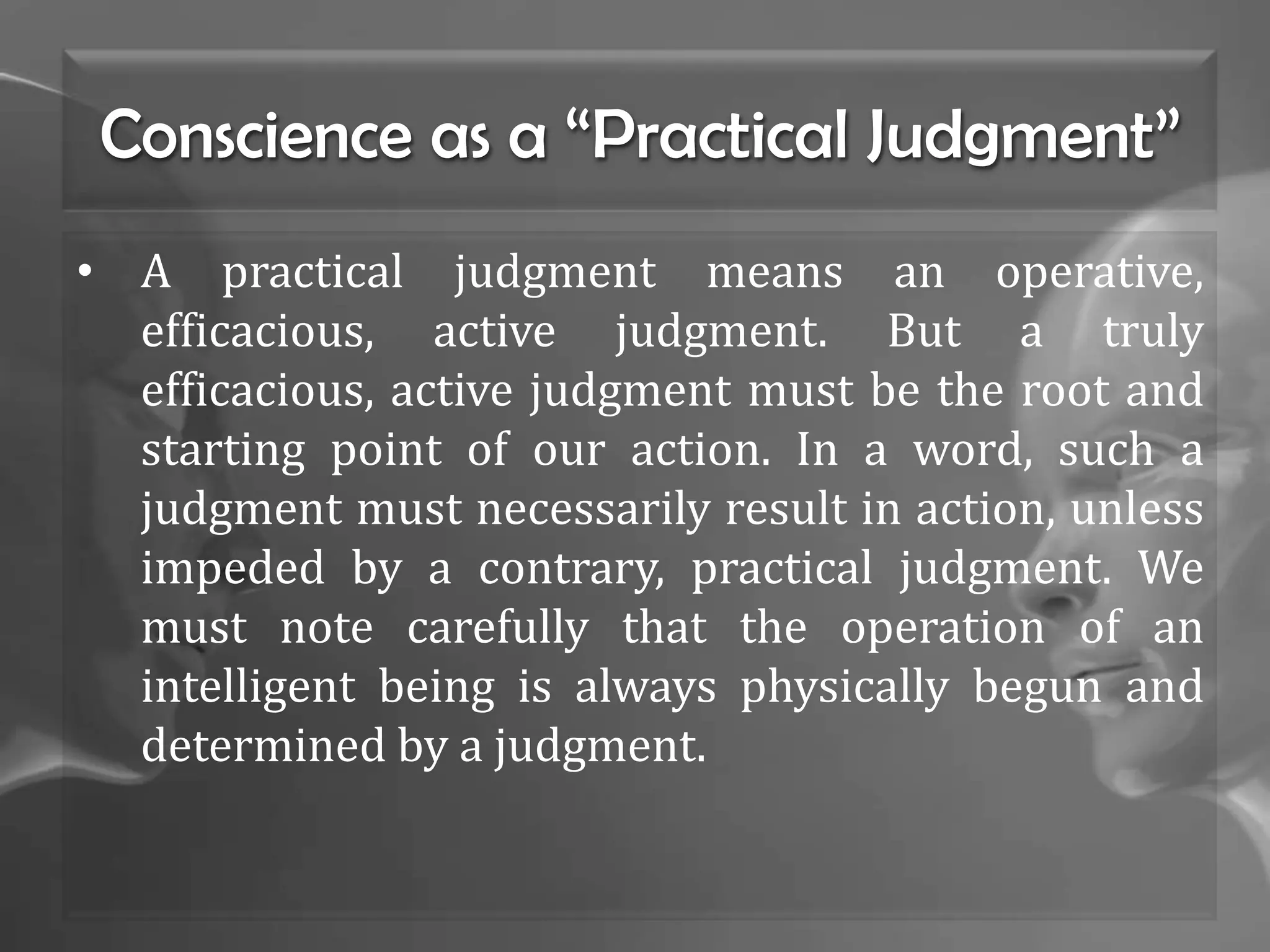 Conscience as a “Practical Judgment”

• A practical judgment means an operative, efficacious, active judgment. But a truly efficacious, active judgment must be the root and starting point of our action. In a word, such a judgment must necessarily result in action, unless impeded by a contrary, practical judgment. We must note carefully that the operation of an intelligent being is always physically begun and determined by a judgment.